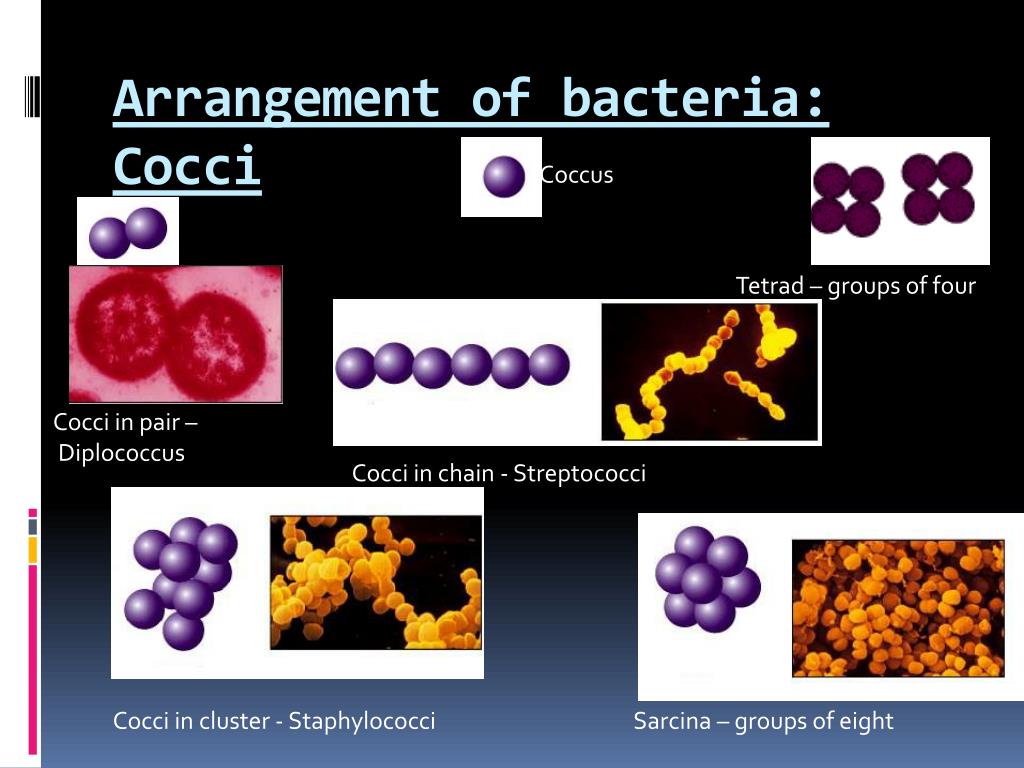 Arrangement of bacteria: Cocci

Coccus

Tetrad – groups of four

Cocci in pair – Diplococcus

Cocci in chain - Streptococci

Cocci in cluster - Staphylococci

Sarcina – groups of eight